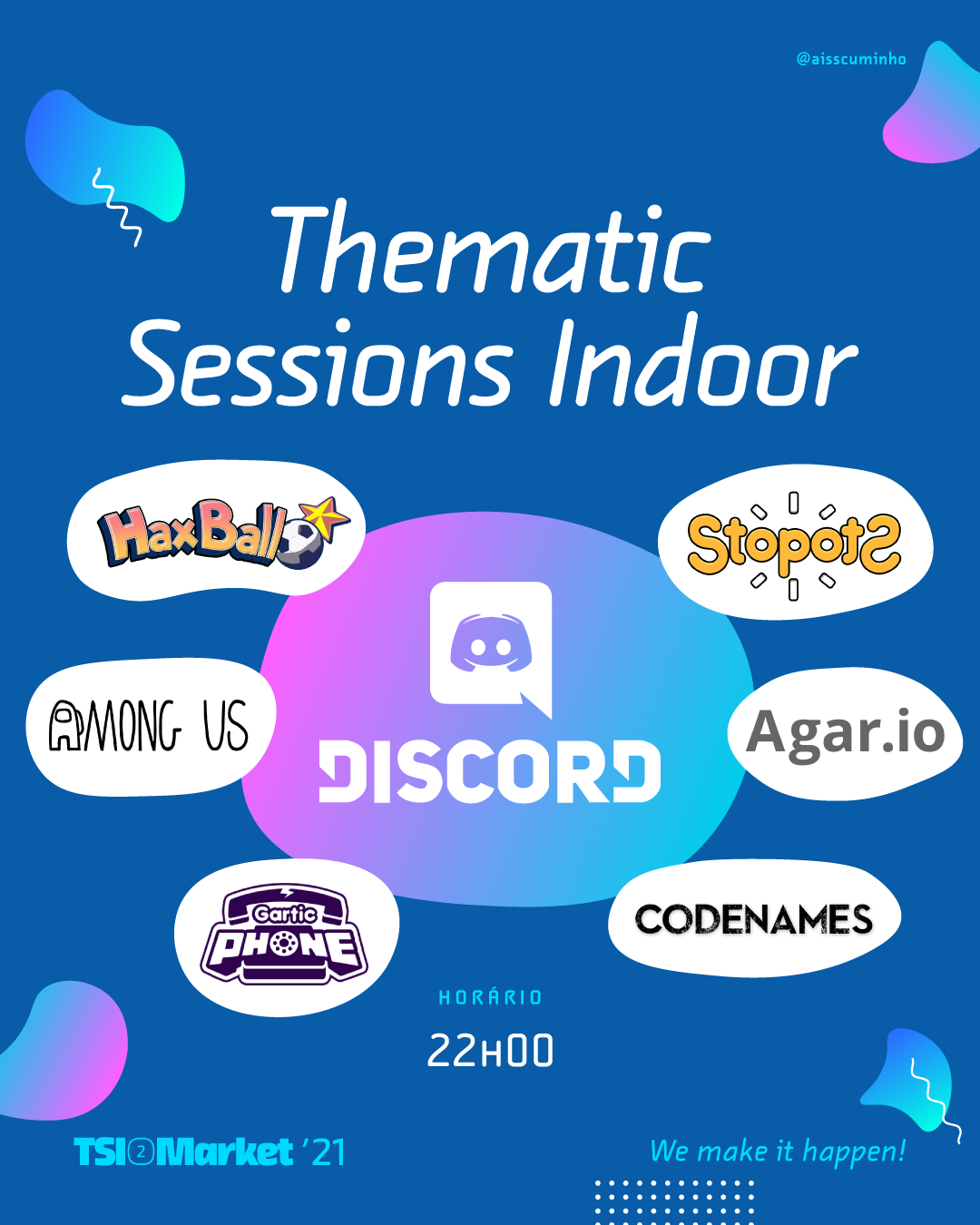 @aisscuminho

Thematic Sessions Indoor

HaxBall

StopotS

AMONG US

DISCORD

Agar.io

Gartic PHONE

CODENAMES

HORÁRIO

22H00

TSI2Market '21

We make it happen!